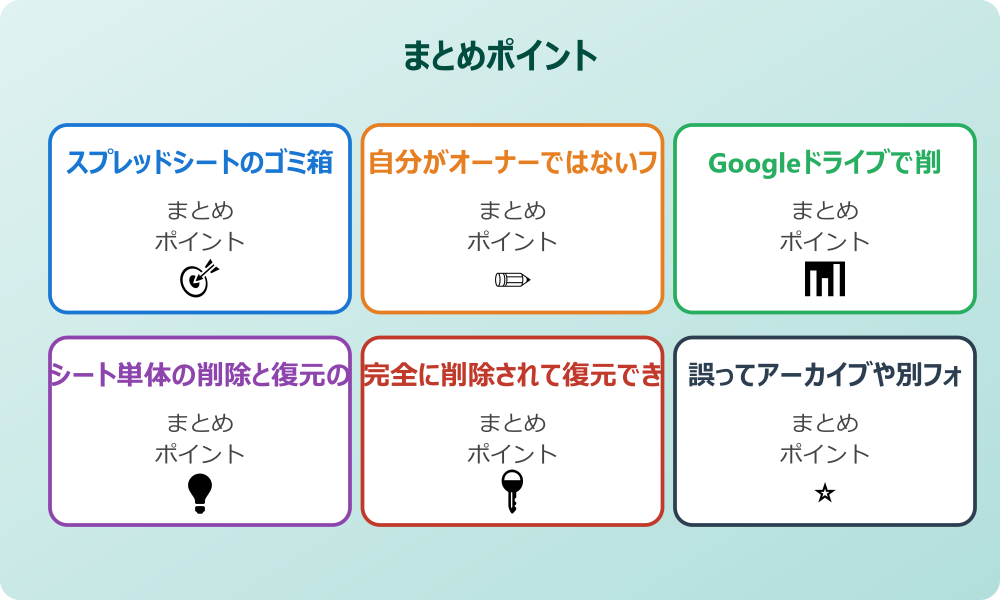 まとめポイント

スプレッドシートのゴミ箱

まとめ
ポイント

自分がオーナーではないフ

まとめ
ポイント

Googleドライブで削

まとめ
ポイント

シート単体の削除と復元の

まとめ
ポイント

完全に削除されて復元でき

まとめ
ポイント

誤ってアーカイブや別フォ

まとめ
ポイント

☆